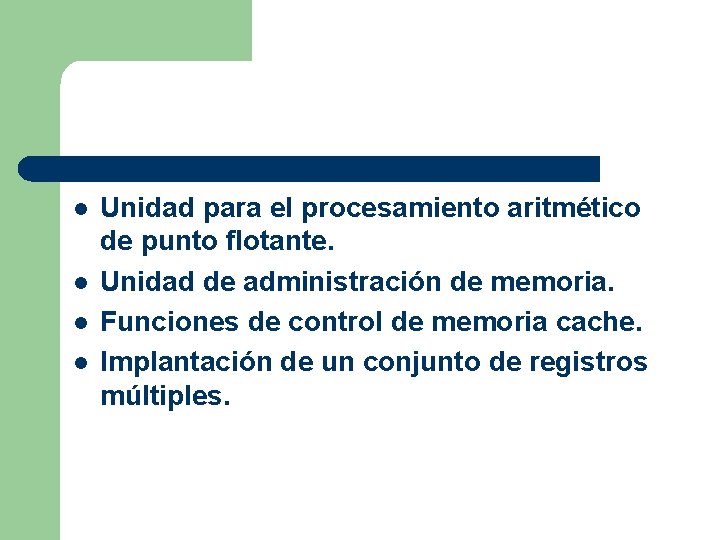 - Unidad para el procesamiento aritmético de punto flotante.
- Unidad de administración de memoria.
- Funciones de control de memoria cache.
- Implantación de un conjunto de registros múltiples.